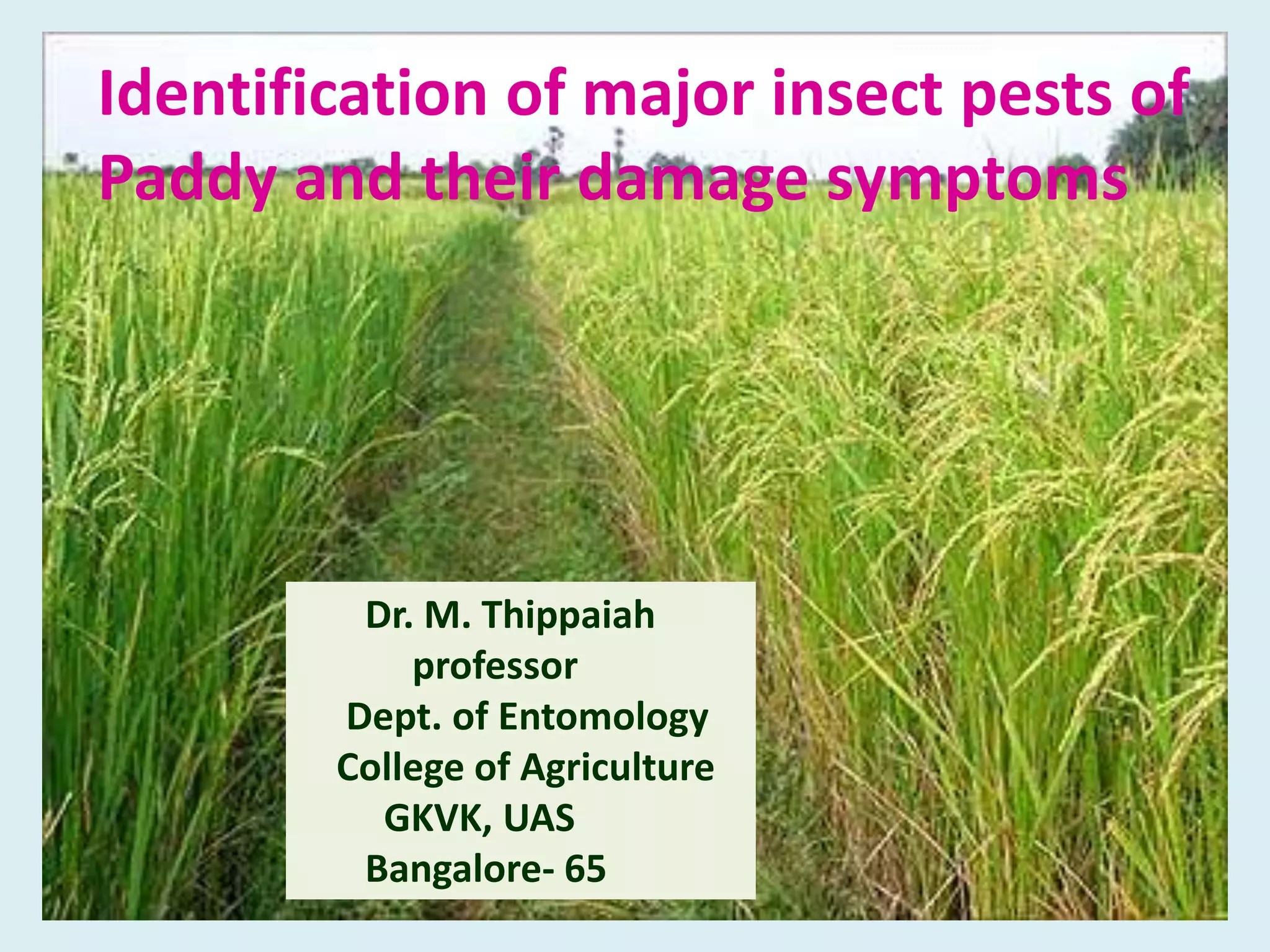 Identification of major insect pests of Paddy and their damage symptoms

Dr. M. Thippaiah
professor
Dept. of Entomology
College of Agriculture
GKVK, UAS
Bangalore- 65